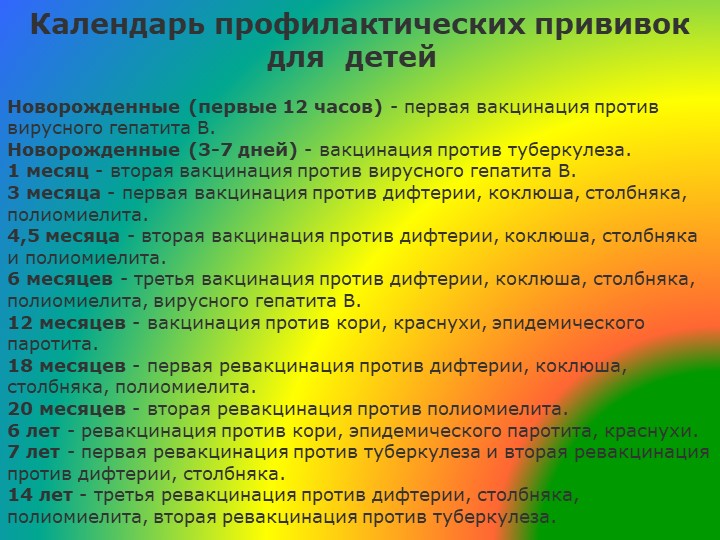 Календарь профилактических прививок для детей

Новорожденные (первые 12 часов) - первая вакцинация против вирусного гепатита В.
Новорожденные (3-7 дней) - вакцинация против туберкулеза.
1 месяц - вторая вакцинация против вирусного гепатита В.
3 месяца - первая вакцинация против дифтерии, коклюша, столбняка, полиомиелита.
4,5 месяца - вторая вакцинация против дифтерии, коклюша, столбняка и полиомиелита.
6 месяцев - третья вакцинация против дифтерии, коклюша, столбняка, полиомиелита, вирусного гепатита В.
12 месяцев - вакцинация против кори, краснухи, эпидемического паротита.
18 месяцев - первая ревакцинация против дифтерии, коклюша, столбняка, полиомиелита.
20 месяцев - вторая ревакцинация против полиомиелита.
6 лет - ревакцинация против кори, эпидемического паротита, краснухи.
7 лет - первая ревакцинация против туберкулеза и вторая ревакцинация против дифтерии, столбняка.
14 лет - третья ревакцинация против дифтерии, столбняка, полиомиелита, вторая ревакцинация против туберкулеза.